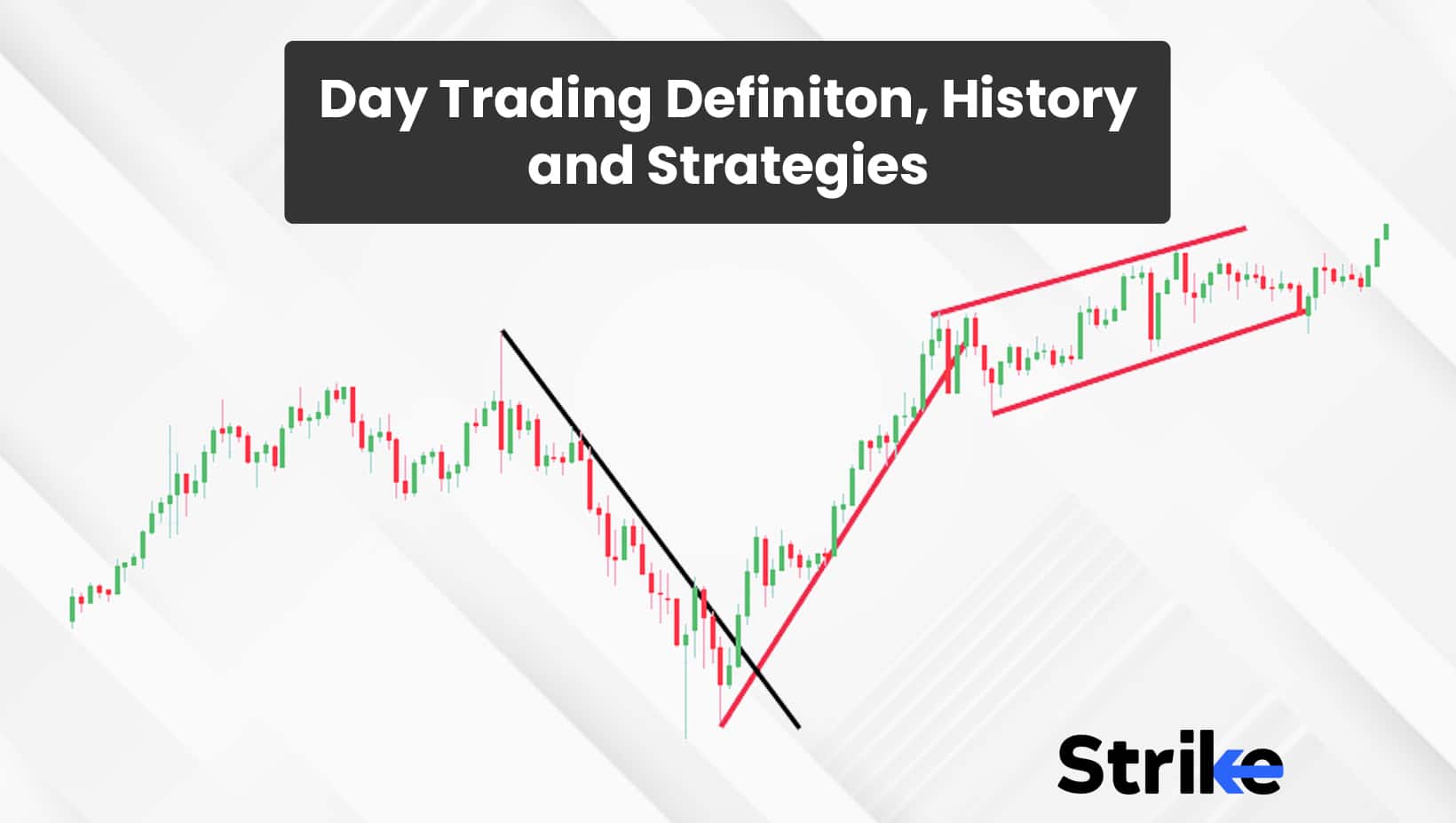 Day Trading Definiton, History and Strategies

Strike